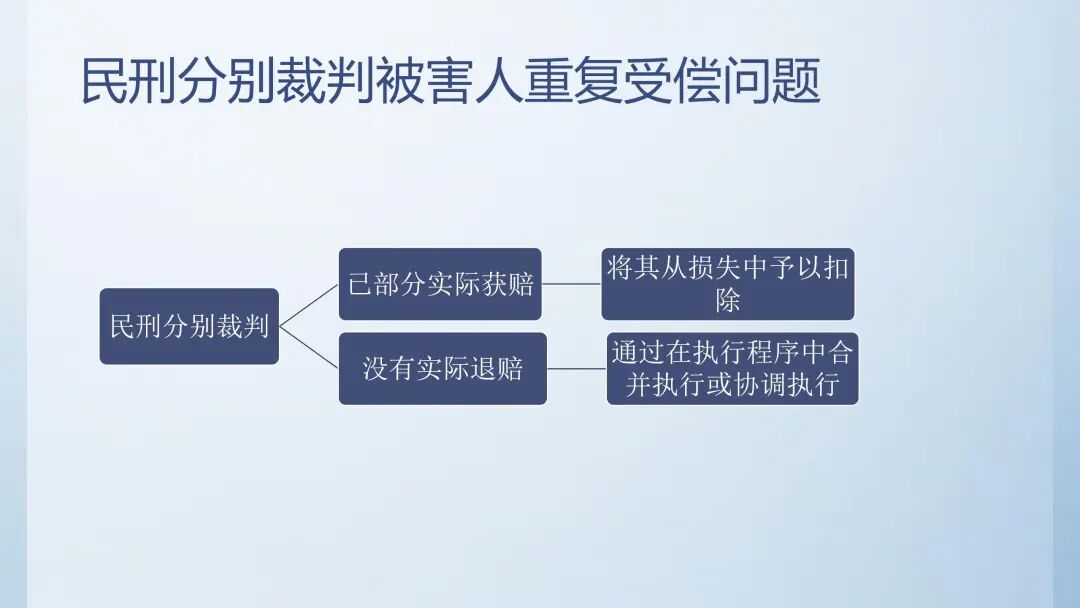 民刑分别裁判被害人重复受偿问题

民刑分别裁判

已部分实际获赔

将其从损失中予以扣除

没有实际退赔

通过在执行程序中合并执行或协调执行